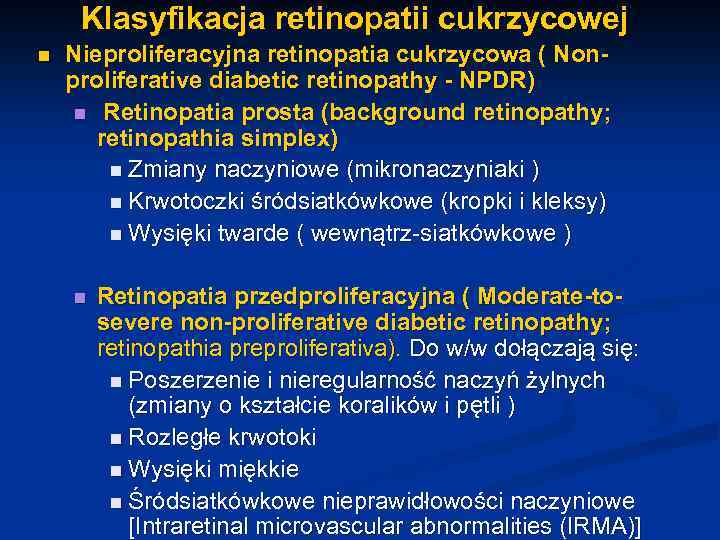 Klasyfikacja retinopatii cukrzycowej

Nieproliferacyjna retinopatia cukrzycowa ( Non-proliferative diabetic retinopathy - NPDR)

Retinopatia prosta (background retinopathy; retinopathia simplex)

Zmiany naczyniowe (mikronaczyniaki )

Krwotoczki śródsiatkówkowe (kropki i kleksy)

Wysięki twarde ( wewnątrz-siatkówkowe )

Retinopatia przedproliferacyjna ( Moderate-to-severe non-proliferative diabetic retinopathy; retinopathia preproliferativa). Do w/w dołączają się:

Poszerzenie i nieregularność naczyń żylnych (zmiany o kształcie koralików i pętli )

Rozległe krwotoki

Wysięki miękkie

Śródsiatkówkowe nieprawidłowości naczyniowe [Intraretinal microvascular abnormalities (IRMA)]